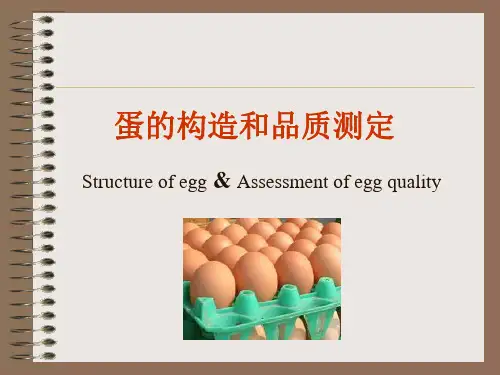 蛋的构造和品质测定

Structure of egg & Assessment of egg quality